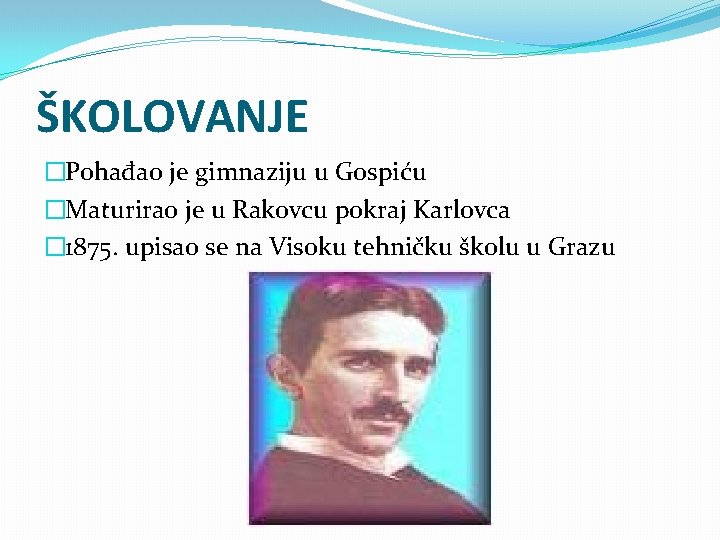 ŠKOLOVANJE

□Pohađao je gimnaziju u Gospiću

□Maturirao je u Rakovcu pokraj Karlovca

□1875. upisao se na Visoku tehničku školu u Grazu